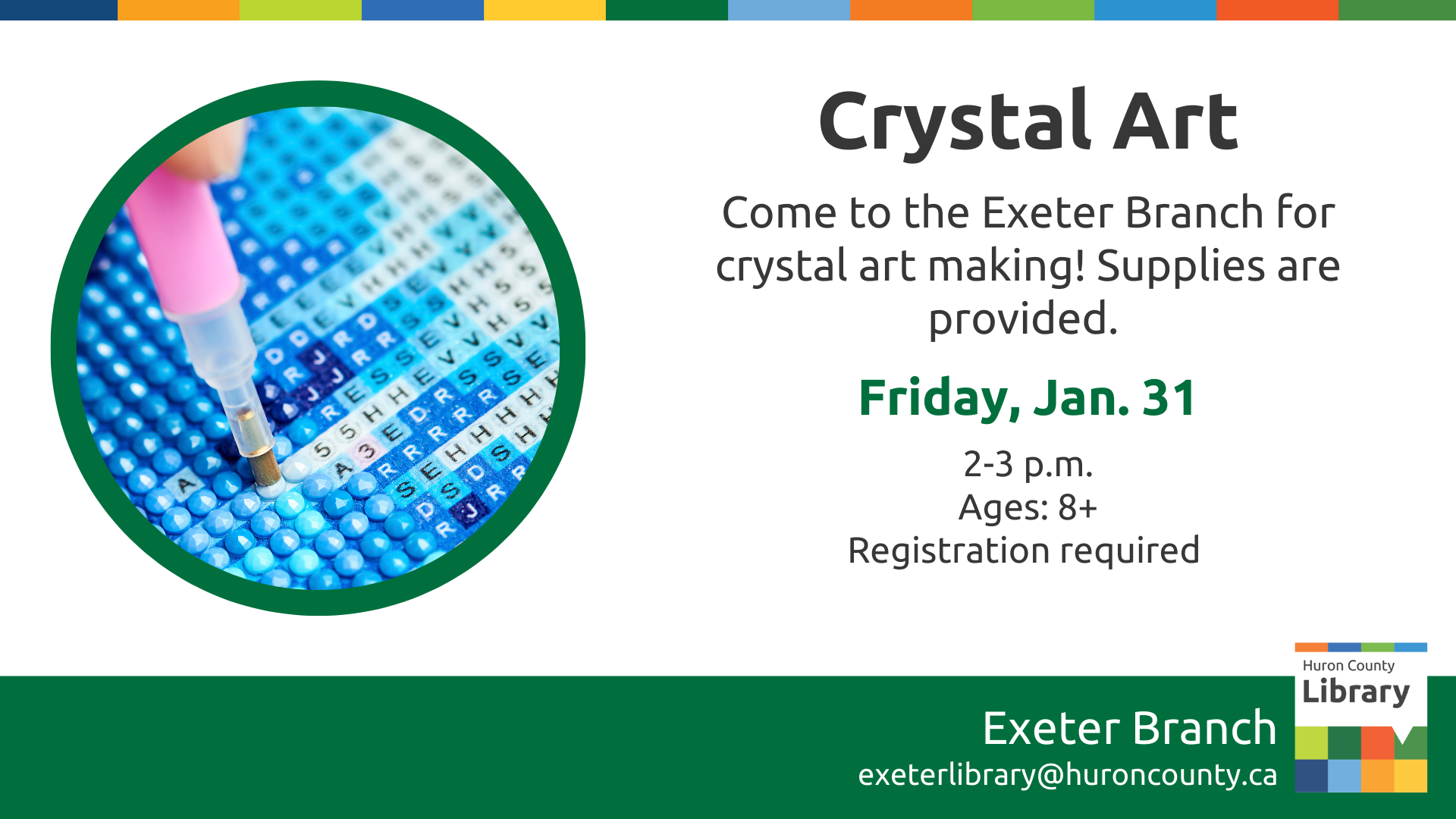 Crystal Art

Come to the Exeter Branch for crystal art making! Supplies are provided.

Friday, Jan. 31

2-3 p.m.
Ages: 8+
Registration required

Huron County
Library

Exeter Branch
exeterlibrary@huroncounty.ca